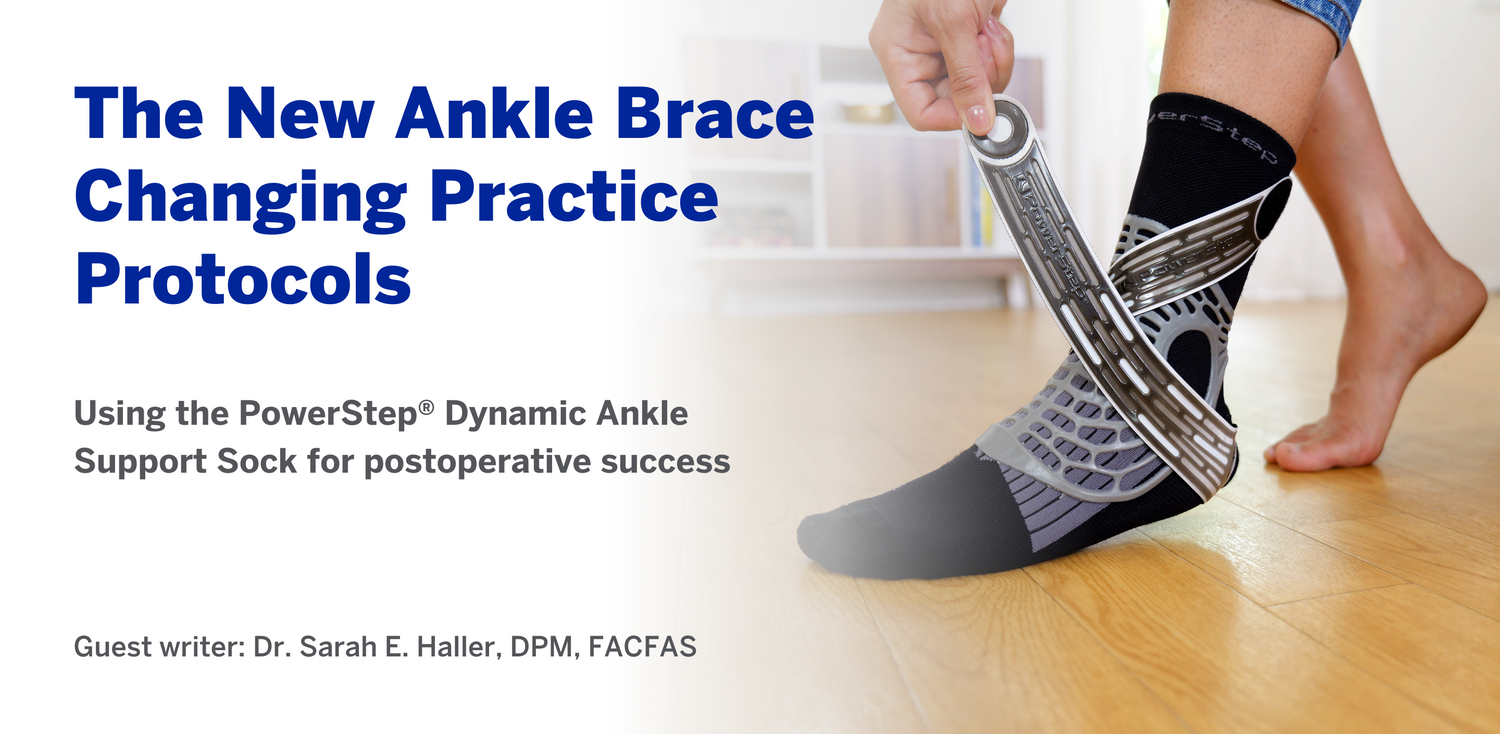 The New Ankle Brace Changing Practice Protocols

Using the PowerStep® Dynamic Ankle Support Sock for postoperative success

Guest writer: Dr. Sarah E. Haller, DPM, FACFAS

PowerStep

PowerStep

PowerStep